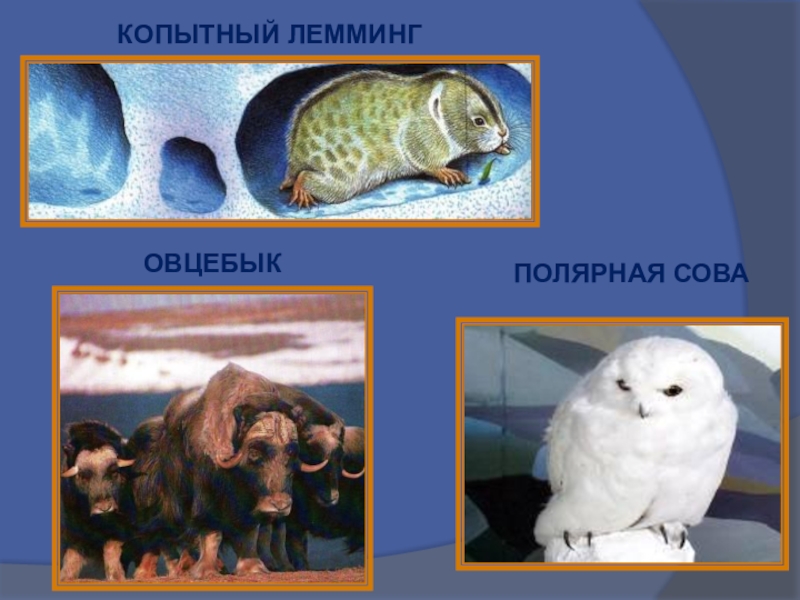 КОПЫТНЫЙ ЛЕММИНГ

ОВЦЕБЫК

ПОЛЯРНАЯ СОВА